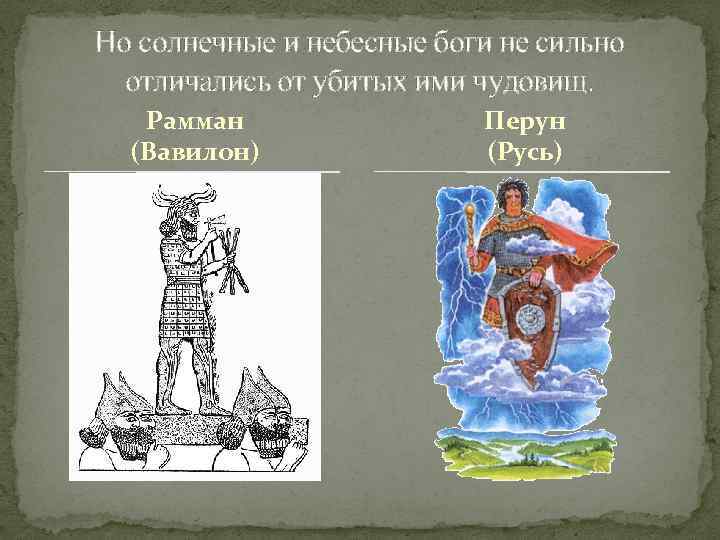 Но солнечные и небесные боги не сильно отличались от убитых ими чудовищ.

Рамман
(Вавилон)

Перун
(Русь)